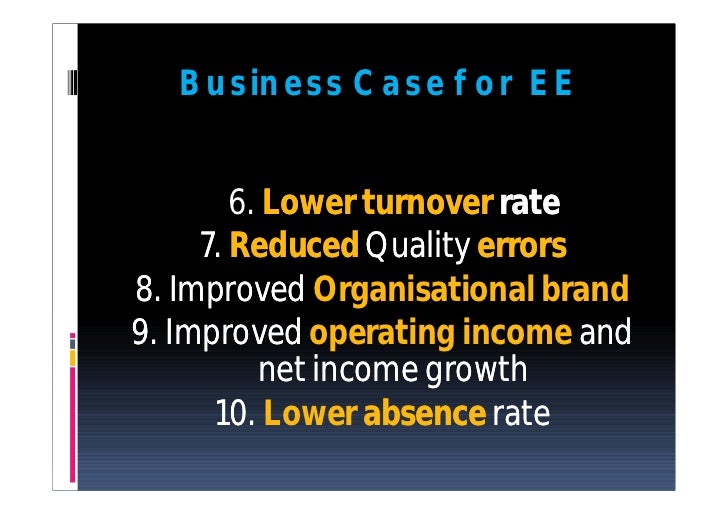 Business Case for EE

6. Lower turnover rate
7. Reduced Quality errors
8. Improved Organisational brand
9. Improved operating income and net income growth
10. Lower absence rate